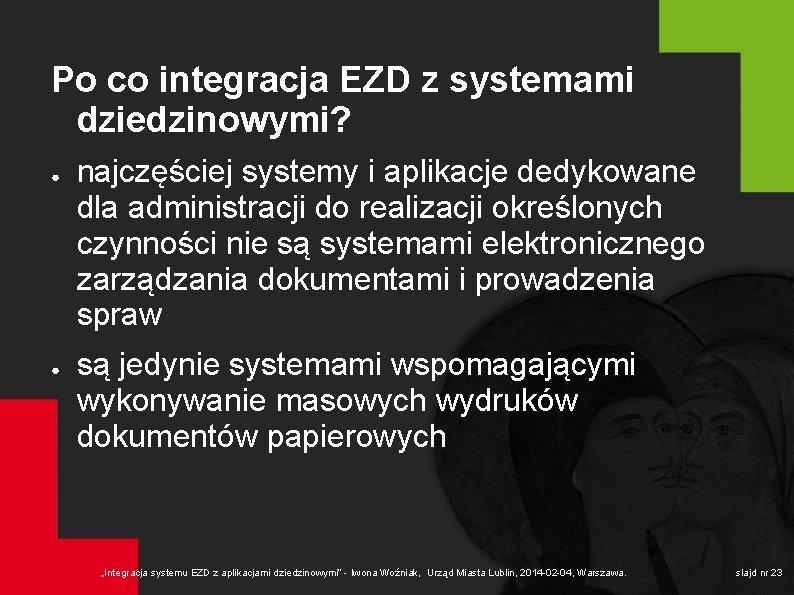 Po co integracja EZD z systemami dziedzinowymi?

● najczęściej systemy i aplikacje dedykowane dla administracji do realizacji określonych czynności nie są systemami elektronicznego zarządzania dokumentami i prowadzenia spraw

● są jedynie systemami wspomagającymi wykonywanie masowych wydruków dokumentów papierowych

„Integracja systemu EZD z aplikacjami dziedzinowymi" - Iwona Woźniak, Urząd Miasta Lublin, 2014-02-04, Warszawa.

slajd nr 23